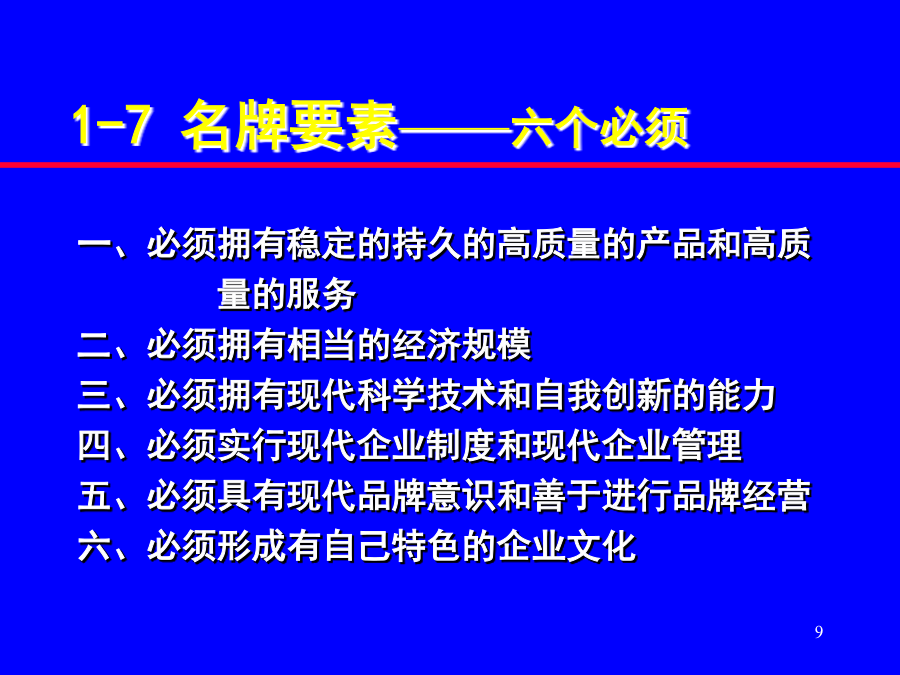 1-7 名牌要素——六个必须

一、必须拥有稳定的持久的高质量的产品和高质量的服务

二、必须拥有相当的经济规模

三、必须拥有现代科学技术和自我创新的能力

四、必须实行现代企业制度和现代企业管理

五、必须具有现代品牌意识和善于进行品牌经营

六、必须形成有自己特色的企业文化

9